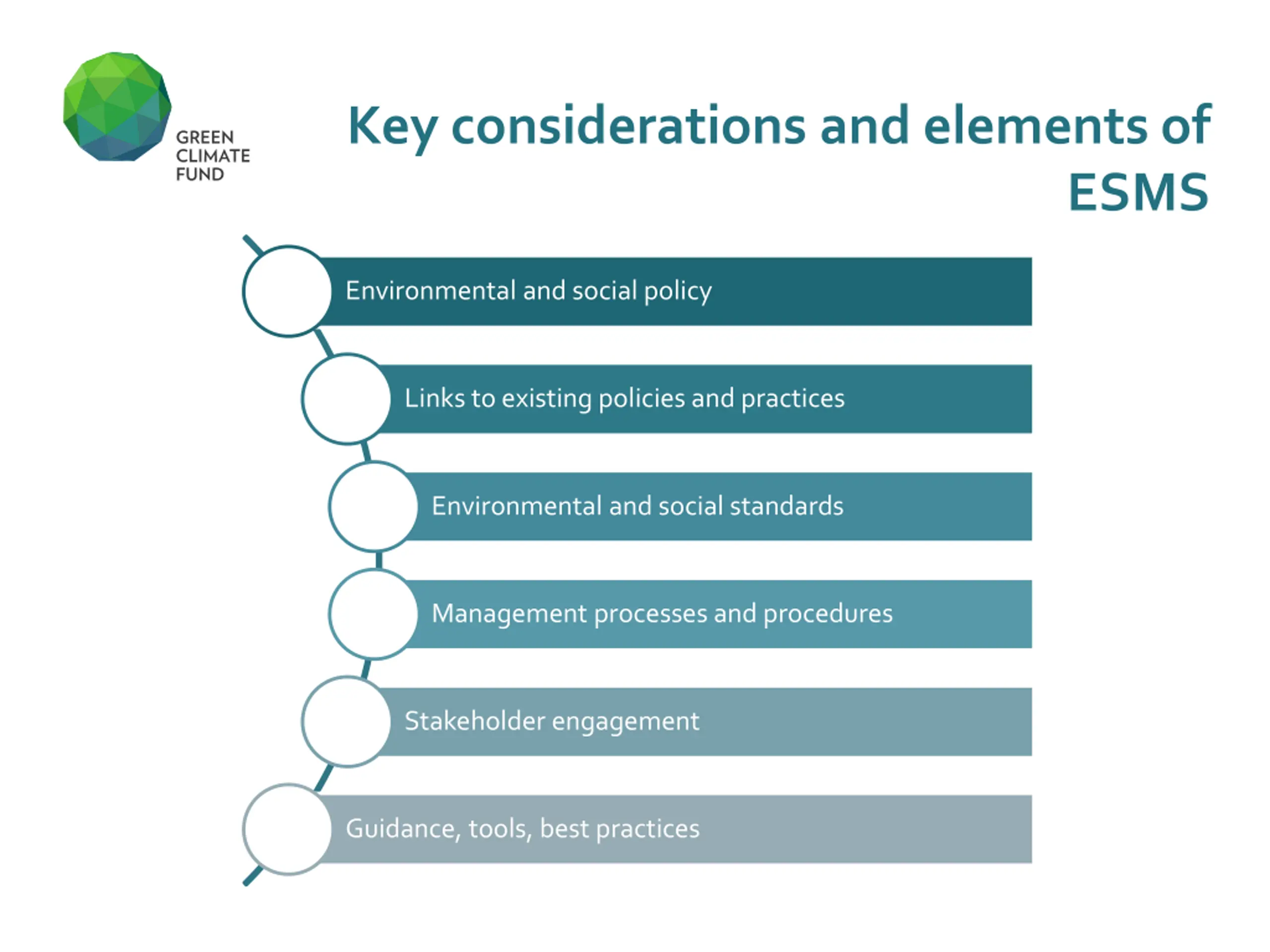 GREEN
CLIMATE
FUND

Key considerations and elements of ESMS

Environmental and social policy

Links to existing policies and practices

Environmental and social standards

Management processes and procedures

Stakeholder engagement

Guidance, tools, best practices